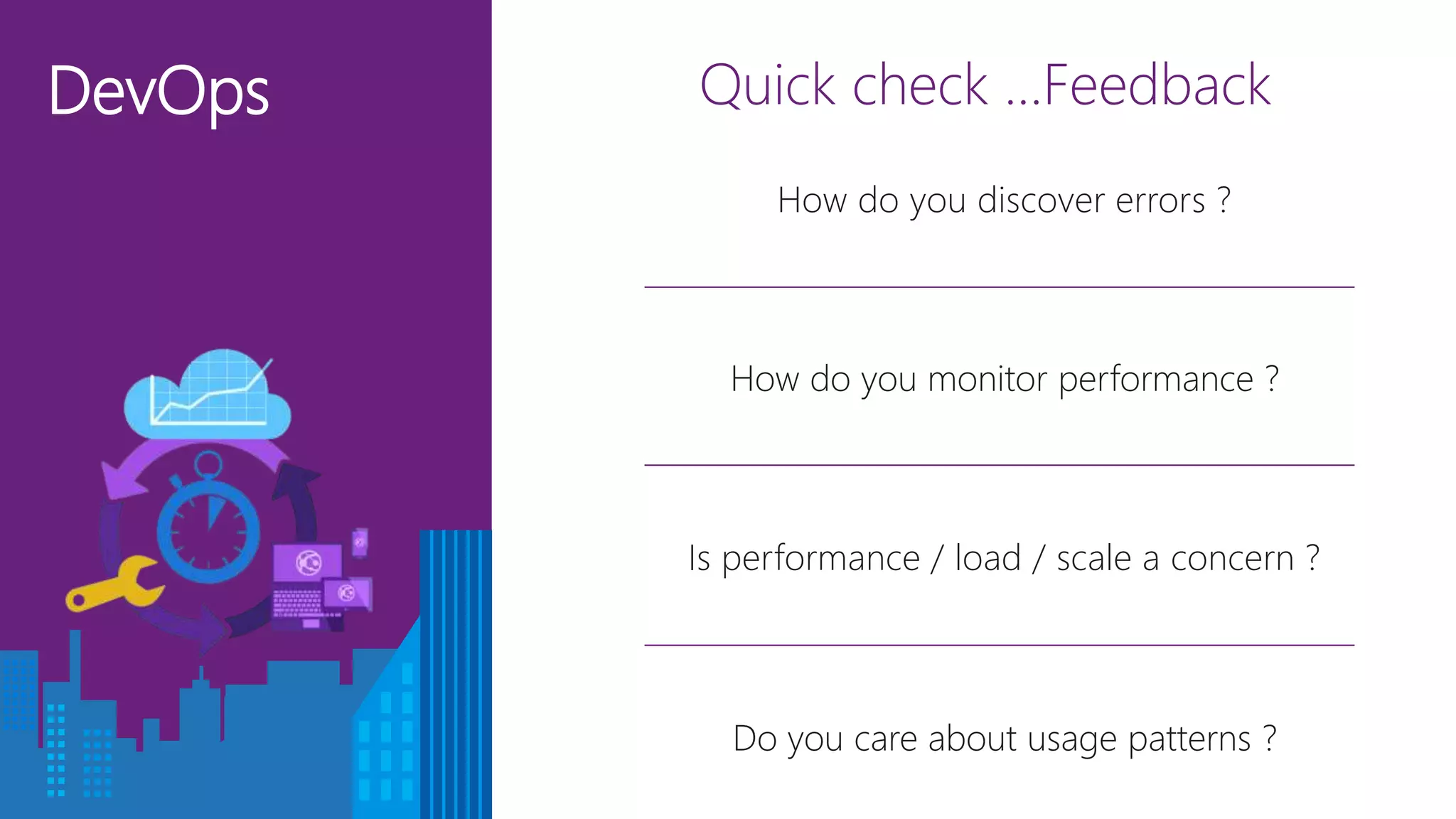 DevOps

Quick check ...Feedback

How do you discover errors ?

How do you monitor performance ?

Is performance / load / scale a concern ?

Do you care about usage patterns ?